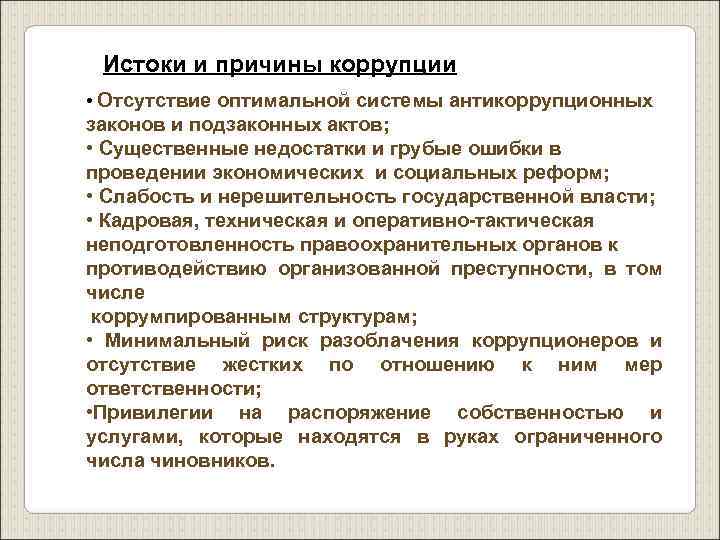 Истоки и причины коррупции

• Отсутствие оптимальной системы антикоррупционных законов и подзаконных актов;
• Существенные недостатки и грубые ошибки в проведении экономических и социальных реформ;
• Слабость и нерешительность государственной власти;
• Кадровая, техническая и оперативно-тактическая неподготовленность правоохранительных органов к противодействию организованной преступности, в том числе
коррумпированным структурам;
• Минимальный риск разоблачения коррупционеров и отсутствие жестких по отношению к ним мер ответственности;
•Привилегии на распоряжение собственностью и услугами, которые находятся в руках ограниченного числа чиновников.